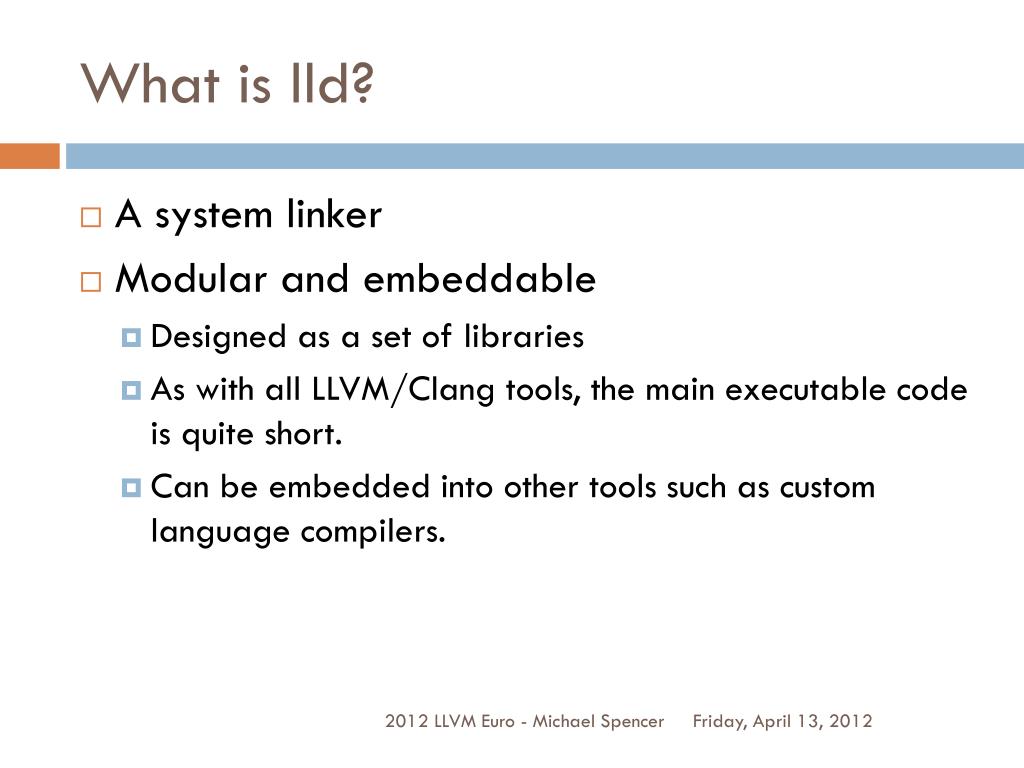 What is lld?

A system linker

Modular and embeddable

Designed as a set of libraries

As with all LLVM/Clang tools, the main executable code is quite short.

Can be embedded into other tools such as custom language compilers.

2012 LLVM Euro - Michael Spencer

Friday, April 13, 2012